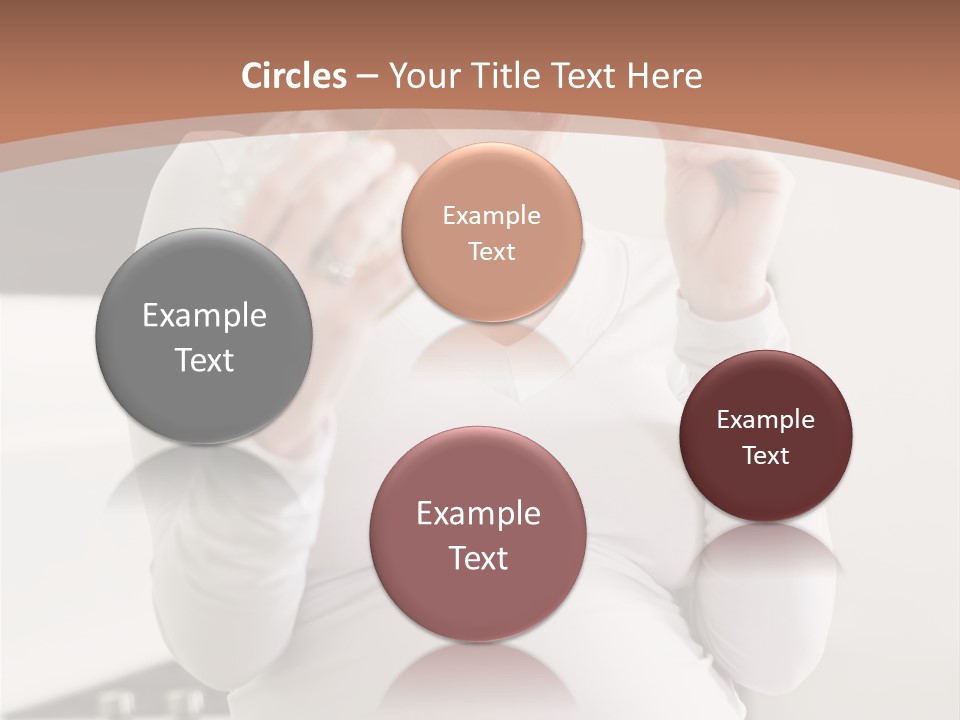 Circles – Your Title Text Here

Example Text

Example Text

Example Text

Example Text